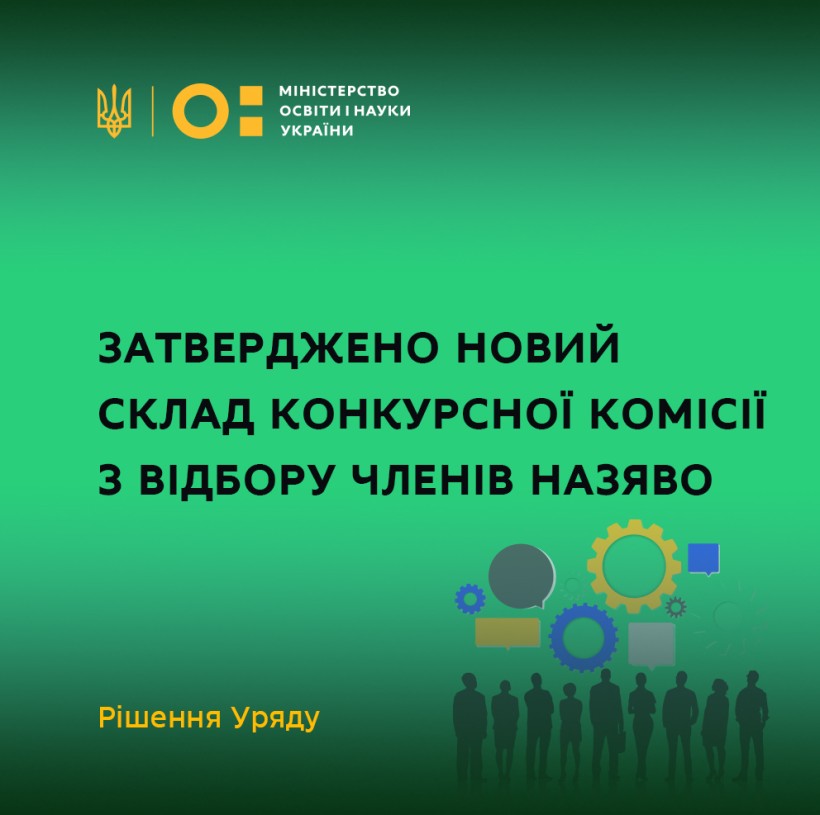 МІНІСТЕРСТВО ОСВІТИ І НАУКИ УКРАЇНИ

ЗАТВЕРДЖЕНО НОВИЙ СКЛАД КОНКУРСНОЇ КОМІСІЇ З ВІДБОРУ ЧЛЕНІВ НАЗЯВО

Рішення Уряду